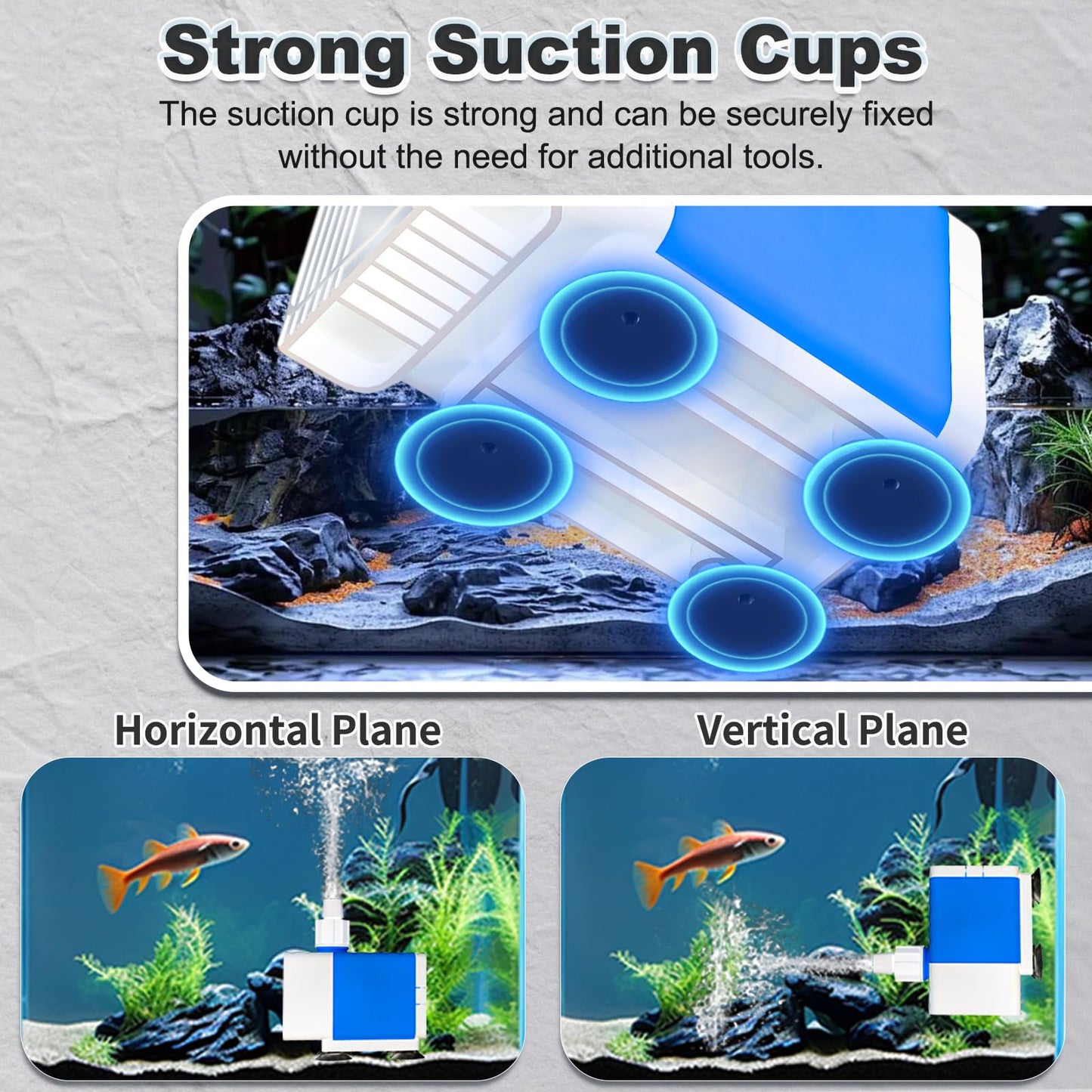 Strong Suction Cups

The suction cup is strong and can be securely fixed without the need for additional tools.

Horizontal Plane

Vertical Plane